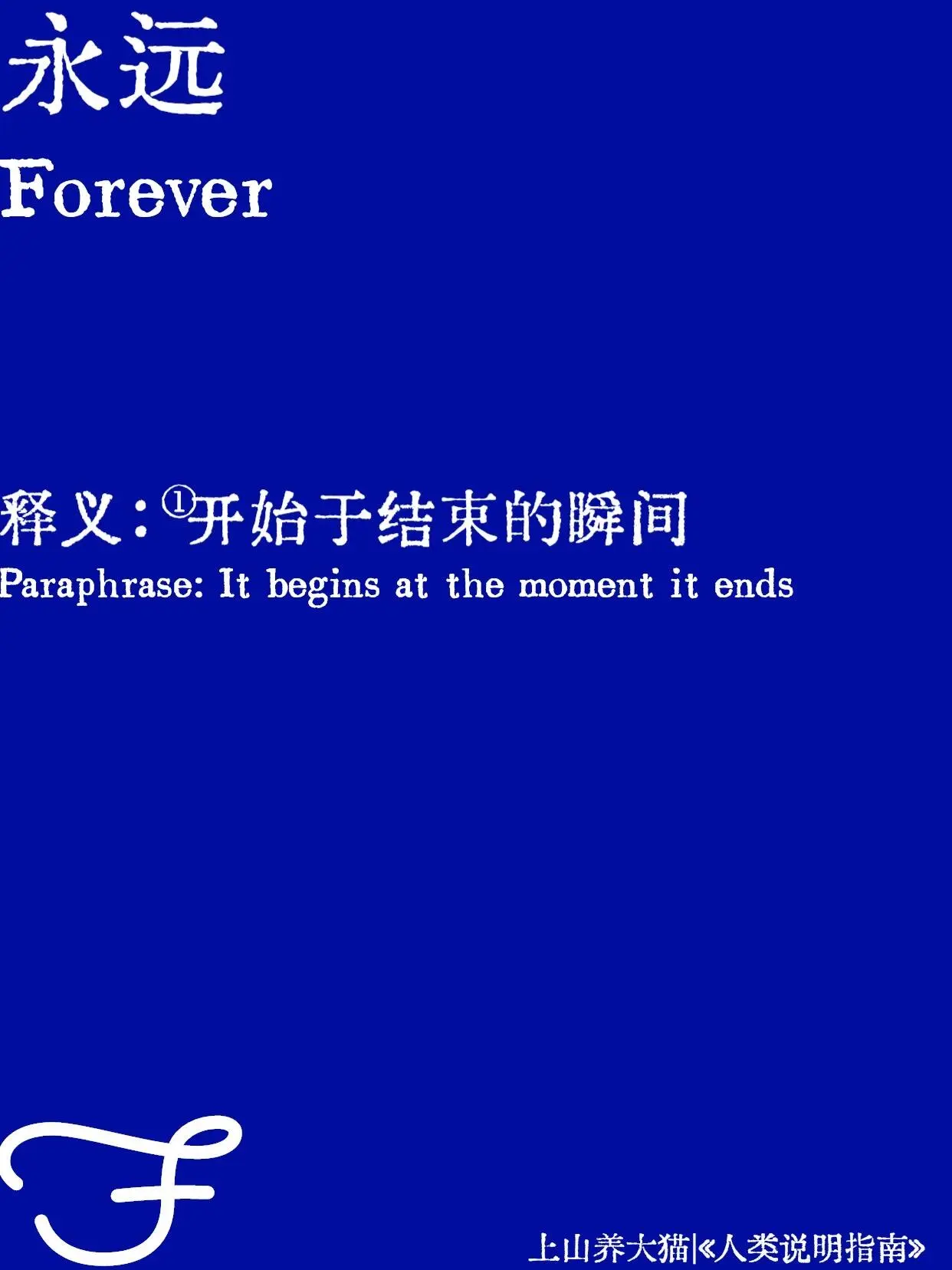 永远

Forever

释义：①开始于结束的瞬间

Paraphrase: It begins at the moment it ends

F

上山养大猫|《人类说明指南》